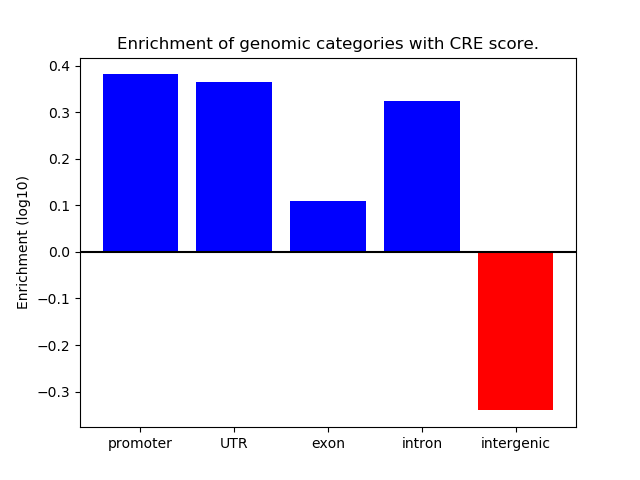 Enrichment of genomic categories with CRE score.

Enrichment (log10)

0.4
0.3
0.2
0.1
0.0
−0.1
−0.2
−0.3

promoter
UTR
exon
intron
intergenic